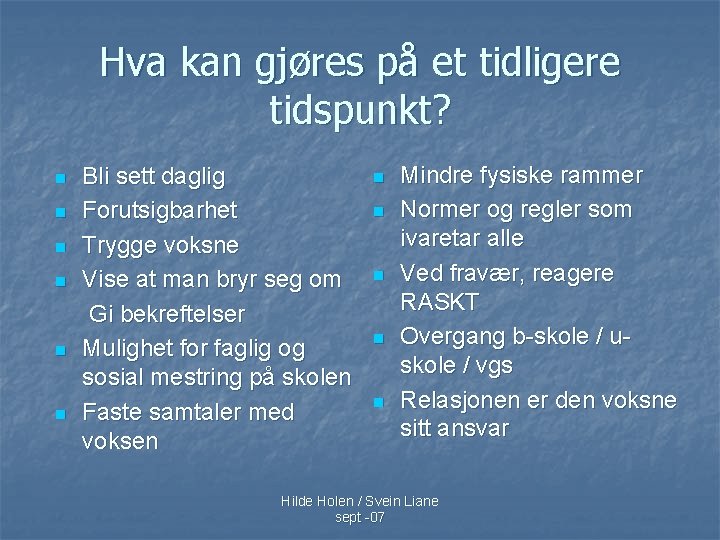 Hva kan gjøres på et tidligere tidspunkt?

- Bli sett daglig
- Forutsigbarhet
- Trygge voksne
- Vise at man bryr seg om
  Gi bekreftelser
- Mulighet for faglig og sosial mestring på skolen
- Faste samtaler med voksen

- Mindre fysiske rammer
- Normer og regler som ivaretar alle
- Ved fravær, reagere RASKT
- Overgang b-skole / u-skole / vgs
- Relasjonen er den voksne sitt ansvar

Hilde Holen / Svein Liane
sept -07